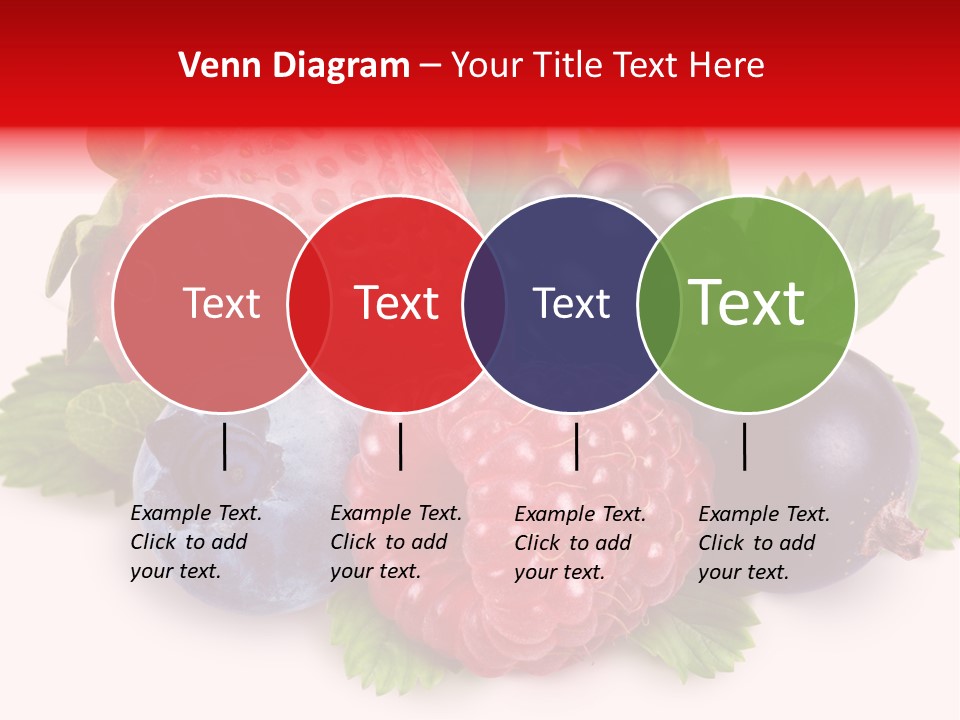 Venn Diagram – Your Title Text Here

Text

Text

Text

Text

Example Text. Click to add your text.

Example Text. Click to add your text.

Example Text. Click to add your text.

Example Text. Click to add your text.